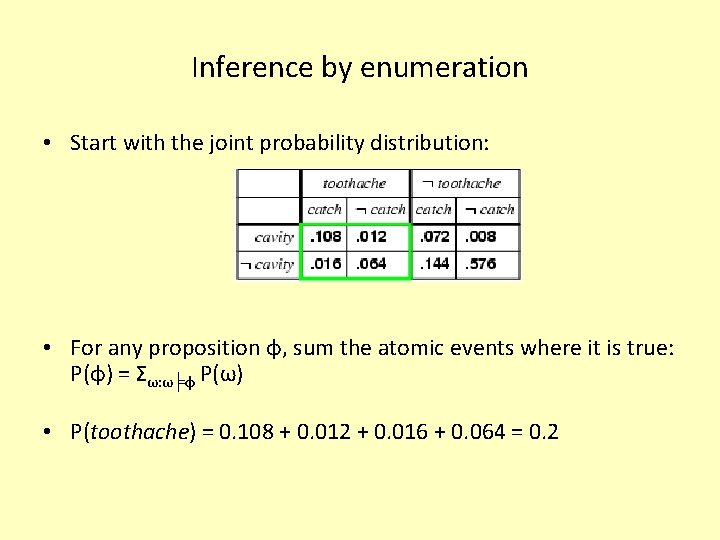 Inference by enumeration

• Start with the joint probability distribution:

| | toothache | | ¬ toothache | |
|---|---|---|---|---|
| | catch | ¬ catch | catch | ¬ catch |
| cavity | .108 | .012 | .072 | .008 |
| ¬ cavity | .016 | .064 | .144 | .576 |

• For any proposition ϕ, sum the atomic events where it is true: $P(\phi) = \Sigma_{\omega:\omega \models \phi} P(\omega)$

• P(toothache) = 0.108 + 0.012 + 0.016 + 0.064 = 0.2